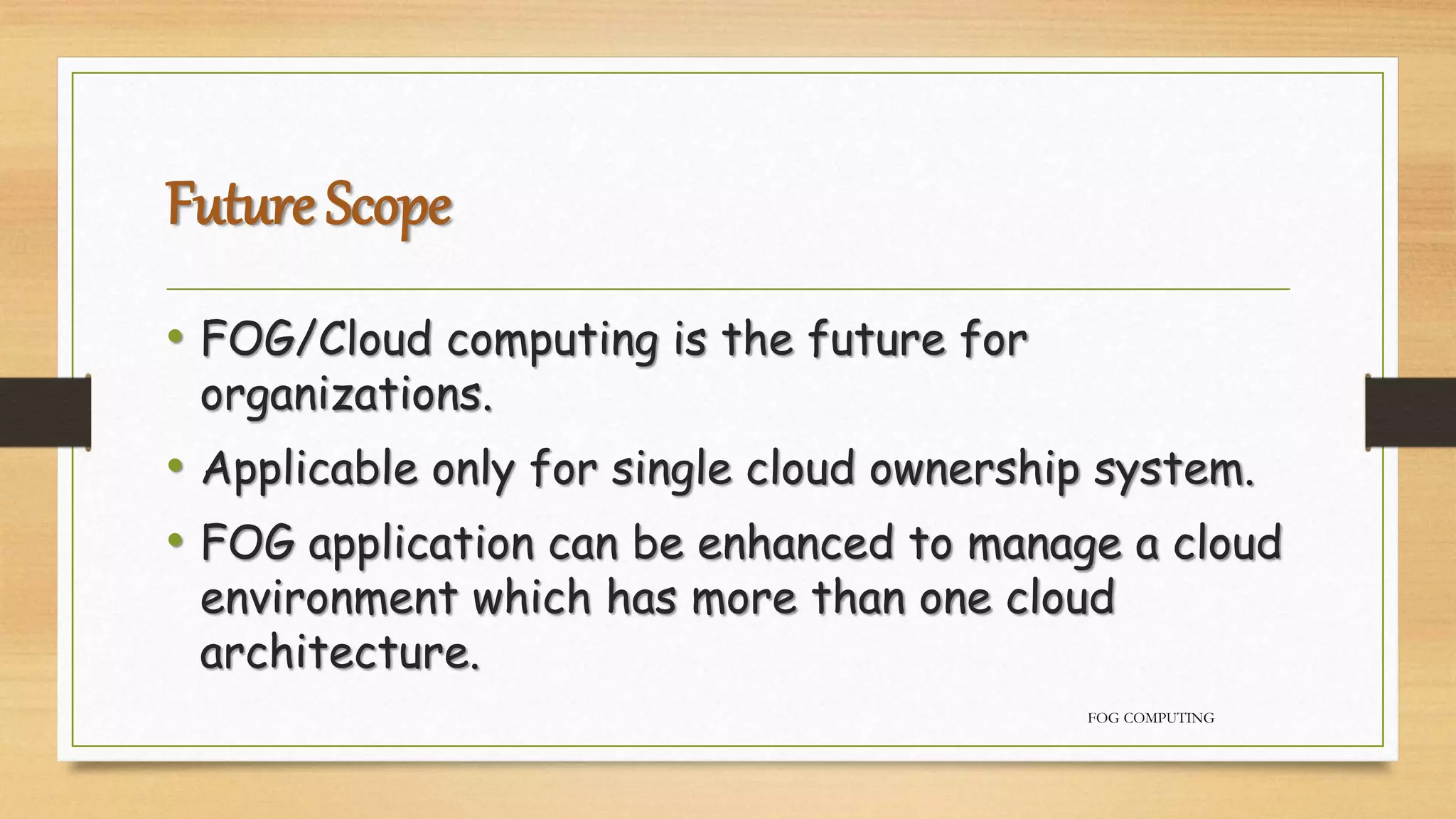 Future Scope

• FOG/Cloud computing is the future for organizations.

• Applicable only for single cloud ownership system.

• FOG application can be enhanced to manage a cloud environment which has more than one cloud architecture.

FOG COMPUTING